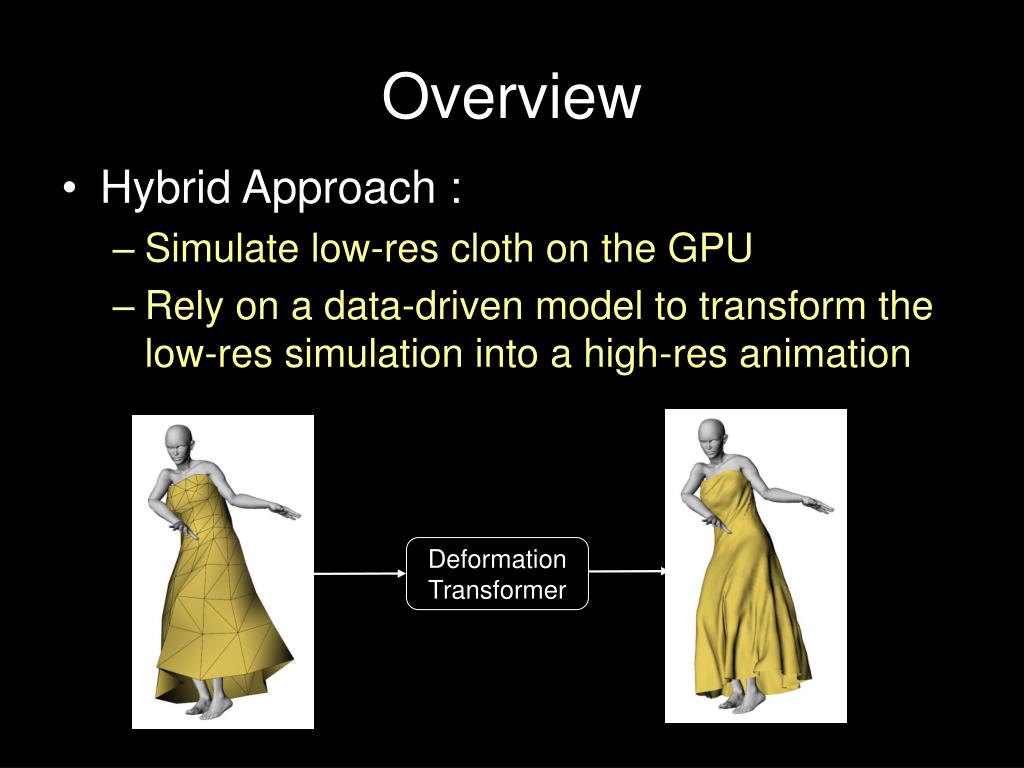 Overview

• Hybrid Approach :
– Simulate low-res cloth on the GPU
– Rely on a data-driven model to transform the low-res simulation into a high-res animation

Deformation Transformer